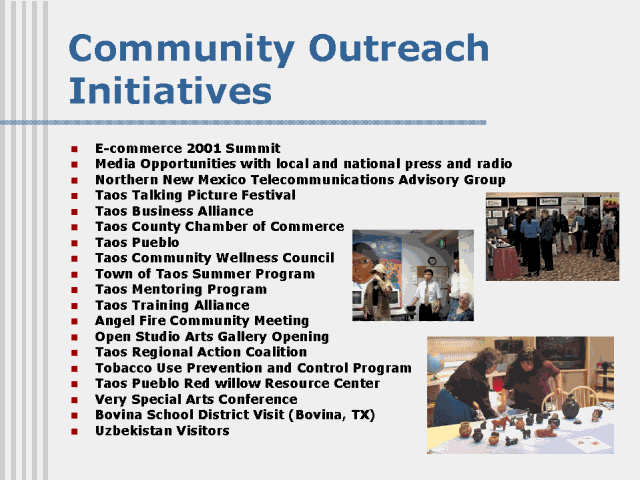 Community Outreach Initiatives

- E-commerce 2001 Summit
- Media Opportunities with local and national press and radio
- Northern New Mexico Telecommunications Advisory Group
- Taos Talking Picture Festival
- Taos Business Alliance
- Taos County Chamber of Commerce
- Taos Pueblo
- Taos Community Wellness Council
- Town of Taos Summer Program
- Taos Mentoring Program
- Taos Training Alliance
- Angel Fire Community Meeting
- Open Studio Arts Gallery Opening
- Taos Regional Action Coalition
- Tobacco Use Prevention and Control Program
- Taos Pueblo Red willow Resource Center
- Very Special Arts Conference
- Bovina School District Visit (Bovina, TX)
- Uzbekistan Visitors